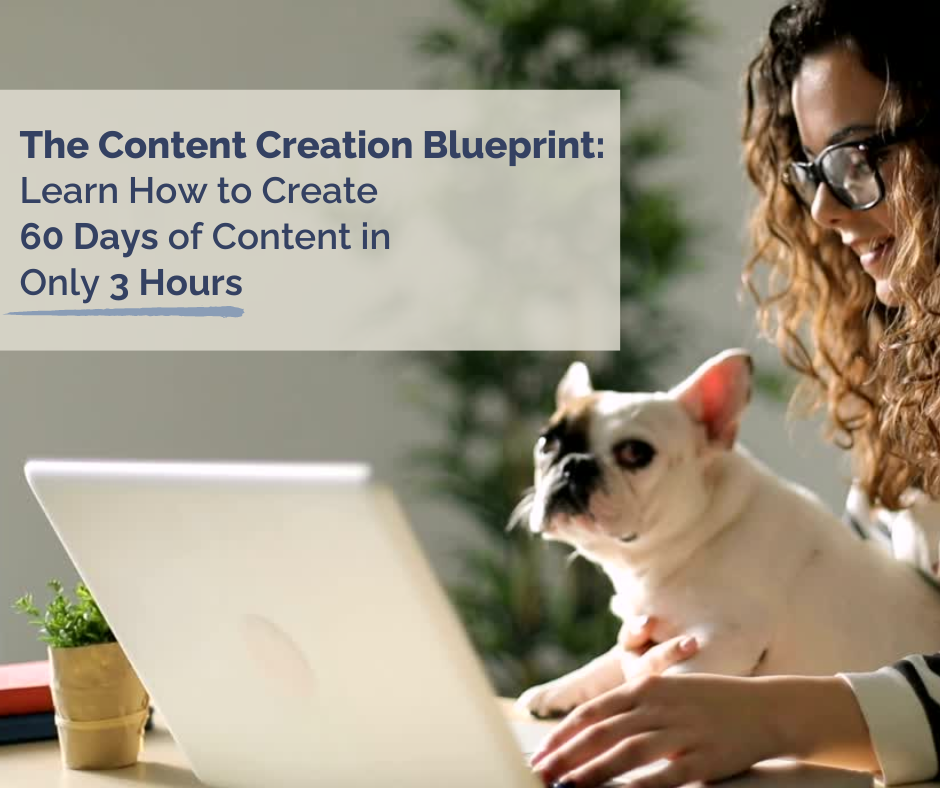 The Content Creation Blueprint:
Learn How to Create
60 Days of Content in
Only 3 Hours